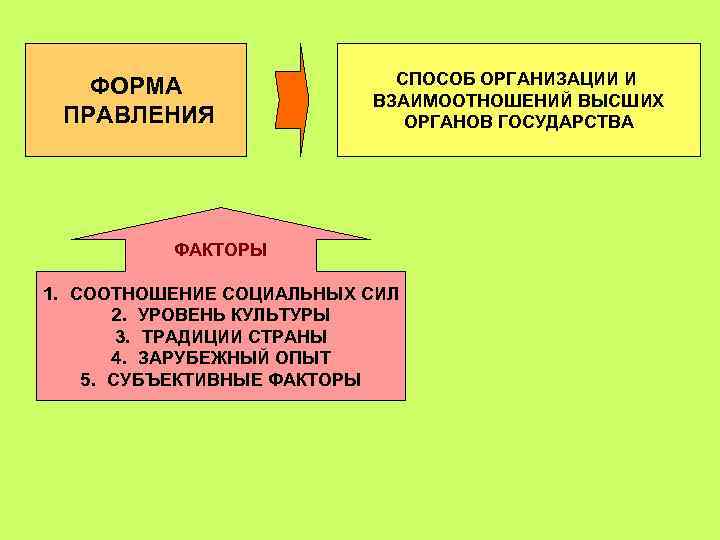 ФОРМА ПРАВЛЕНИЯ

СПОСОБ ОРГАНИЗАЦИИ И ВЗАИМООТНОШЕНИЙ ВЫСШИХ ОРГАНОВ ГОСУДАРСТВА

ФАКТОРЫ

1. СООТНОШЕНИЕ СОЦИАЛЬНЫХ СИЛ
2. УРОВЕНЬ КУЛЬТУРЫ
3. ТРАДИЦИИ СТРАНЫ
4. ЗАРУБЕЖНЫЙ ОПЫТ
5. СУБЪЕКТИВНЫЕ ФАКТОРЫ